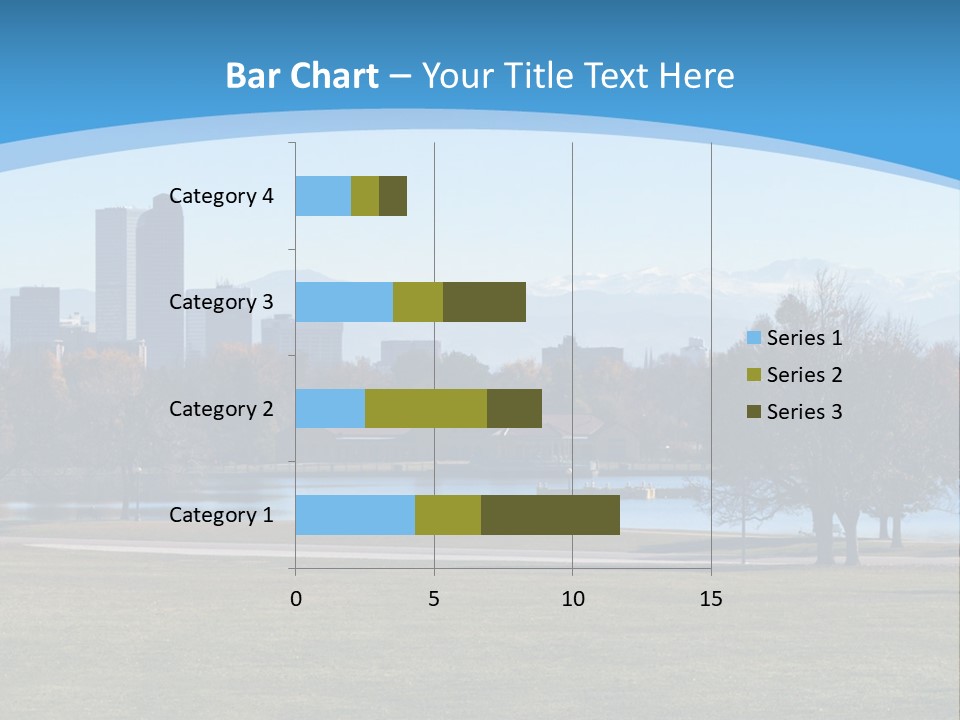 Bar Chart – Your Title Text Here

Category 4
Category 3
Category 2
Category 1

0
5
10
15

Series 1
Series 2
Series 3